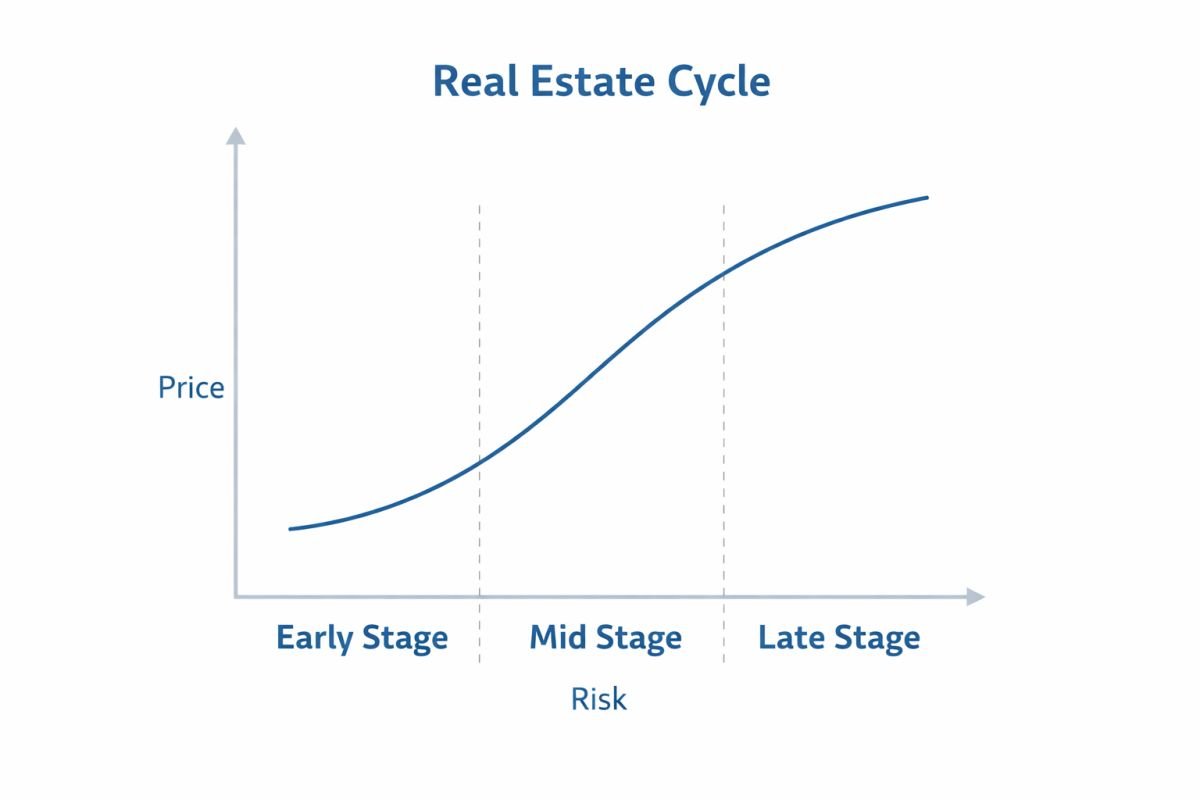 Real Estate Cycle

Price

Early Stage

Mid Stage

Late Stage

Risk